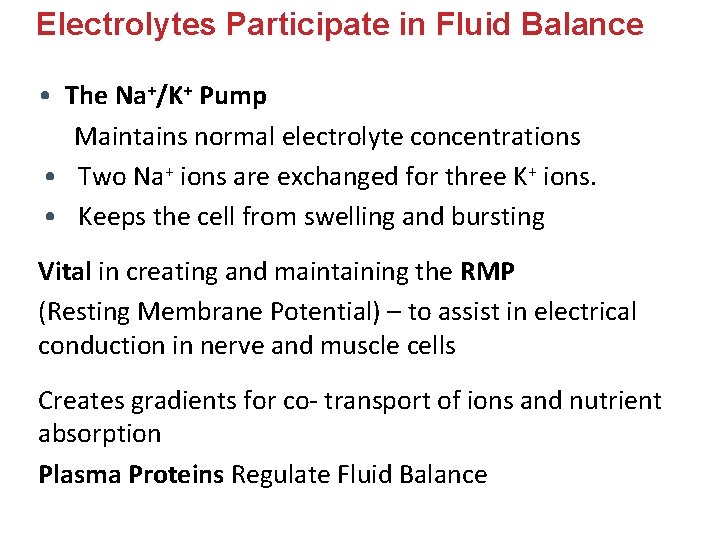 Electrolytes Participate in Fluid Balance

• The $Na^+/K^+$ Pump

Maintains normal electrolyte concentrations

• Two $Na^+$ ions are exchanged for three $K^+$ ions.

• Keeps the cell from swelling and bursting

Vital in creating and maintaining the RMP

(Resting Membrane Potential) – to assist in electrical conduction in nerve and muscle cells

Creates gradients for co- transport of ions and nutrient absorption

Plasma Proteins Regulate Fluid Balance